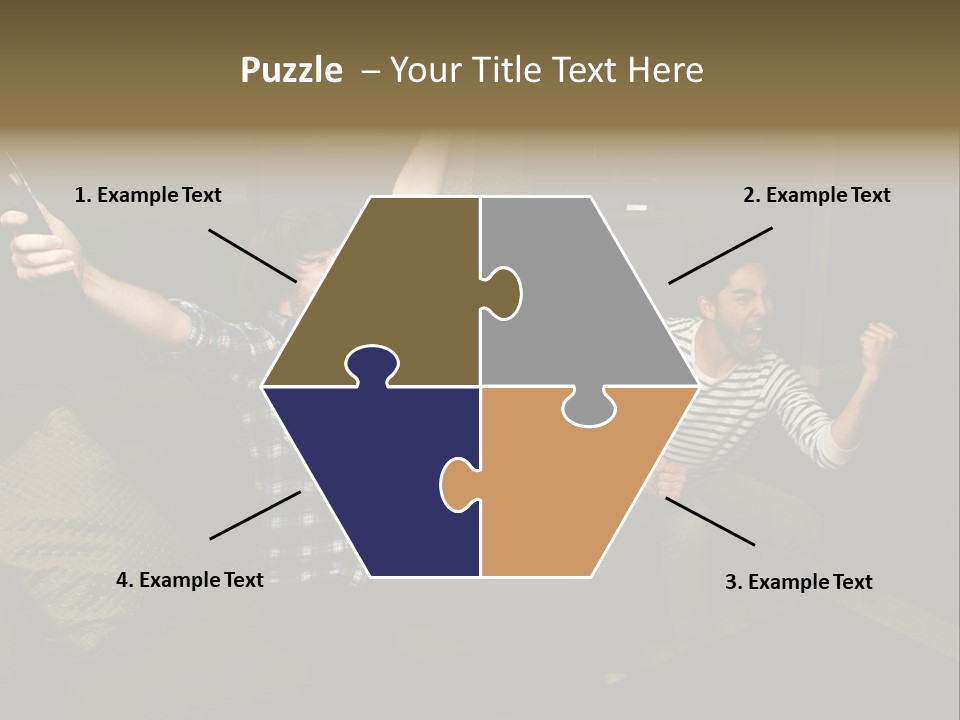 Puzzle – Your Title Text Here

1. Example Text

2. Example Text

4. Example Text

3. Example Text